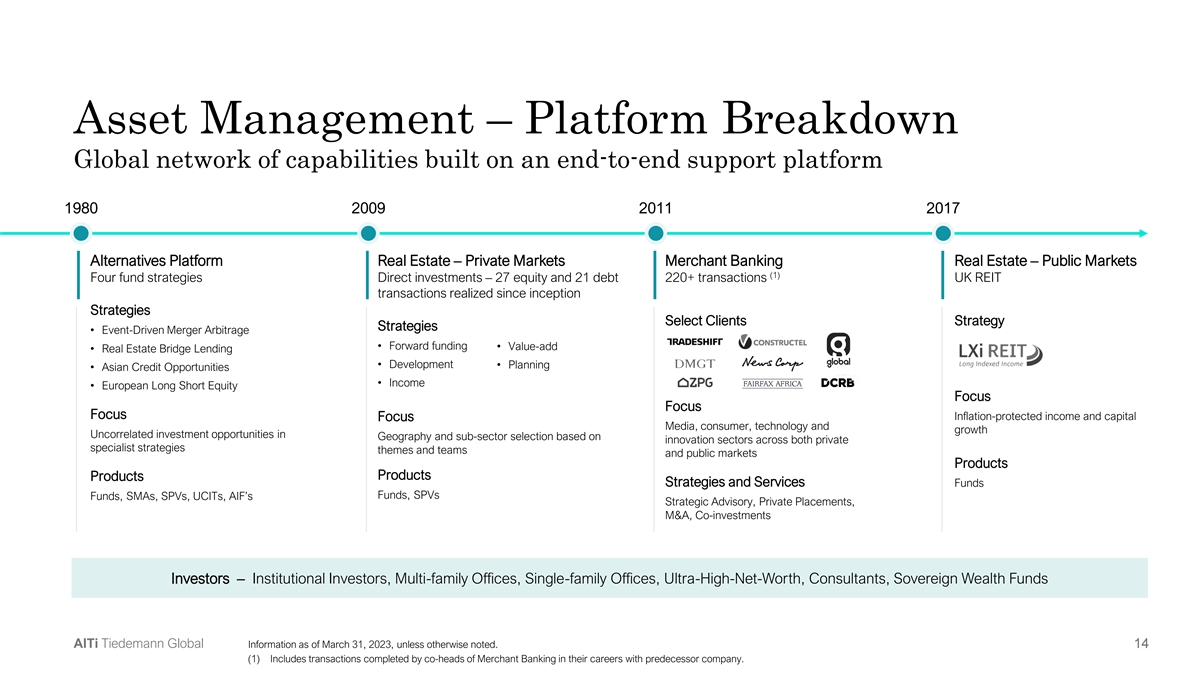 Asset Management – Platform Breakdown

Global network of capabilities built on an end-to-end support platform

1980

Alternatives Platform
Four fund strategies

Strategies
• Event-Driven Merger Arbitrage
• Real Estate Bridge Lending
• Asian Credit Opportunities
• European Long Short Equity

Focus
Uncorrelated investment opportunities in specialist strategies

Products
Funds, SMAs, SPVs, UCITs, AIF's

2009

Real Estate – Private Markets
Direct investments – 27 equity and 21 debt transactions realized since inception

Strategies
• Forward funding
• Development
• Income
• Value-add
• Planning

Focus
Geography and sub-sector selection based on themes and teams

Products
Funds, SPVs

2011

Merchant Banking
220+ transactions $^{(1)}$

Select Clients
TRADESHIFT CONSTRUCTEL global DMGT News Corp ZPG FAIRFAX AFRICA DCRB

Focus
Media, consumer, technology and innovation sectors across both private and public markets

Strategies and Services
Strategic Advisory, Private Placements, M&A, Co-investments

2017

Real Estate – Public Markets
UK REIT

Strategy
LXi REIT
Long Indexed Income

Focus
Inflation-protected income and capital growth

Products
Funds

Investors – Institutional Investors, Multi-family Offices, Single-family Offices, Ultra-High-Net-Worth, Consultants, Sovereign Wealth Funds

AlTi Tiedemann Global

Information as of March 31, 2023, unless otherwise noted.
(1) Includes transactions completed by co-heads of Merchant Banking in their careers with predecessor company.

14